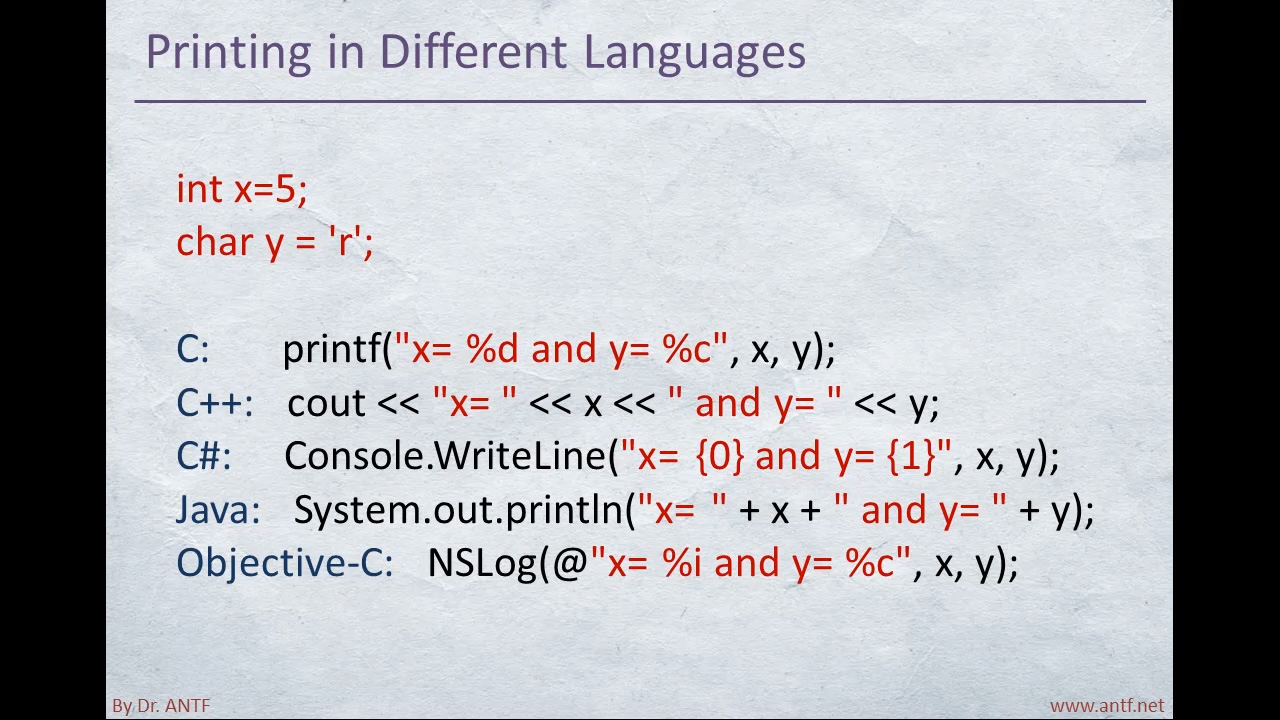 Printing in Different Languages

int x=5;
char y = 'r';

C: printf("x= %d and y= %c", x, y);
C++: cout << "x= " << x << " and y= " << y;
C#: Console.WriteLine("x= {0} and y= {1}", x, y);
Java: System.out.println("x= " + x + " and y= " + y);
Objective-C: NSLog(@"x= %i and y= %c", x, y);

By Dr. ANTF

www.antf.net